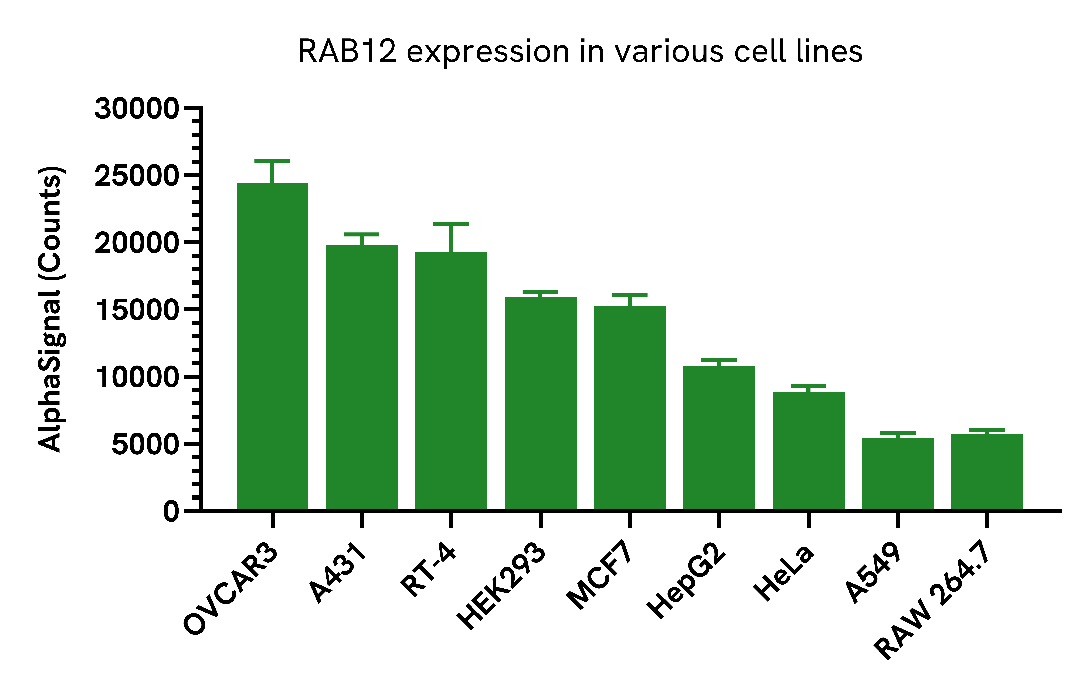 RAB12 expression in various cell lines

AlphaSignal (Counts)

30000
25000
20000
15000
10000
5000
0

OVCAR3
A431
RT-4
HEK293
MCF7
HepG2
HeLa
A549
RAW 264.7